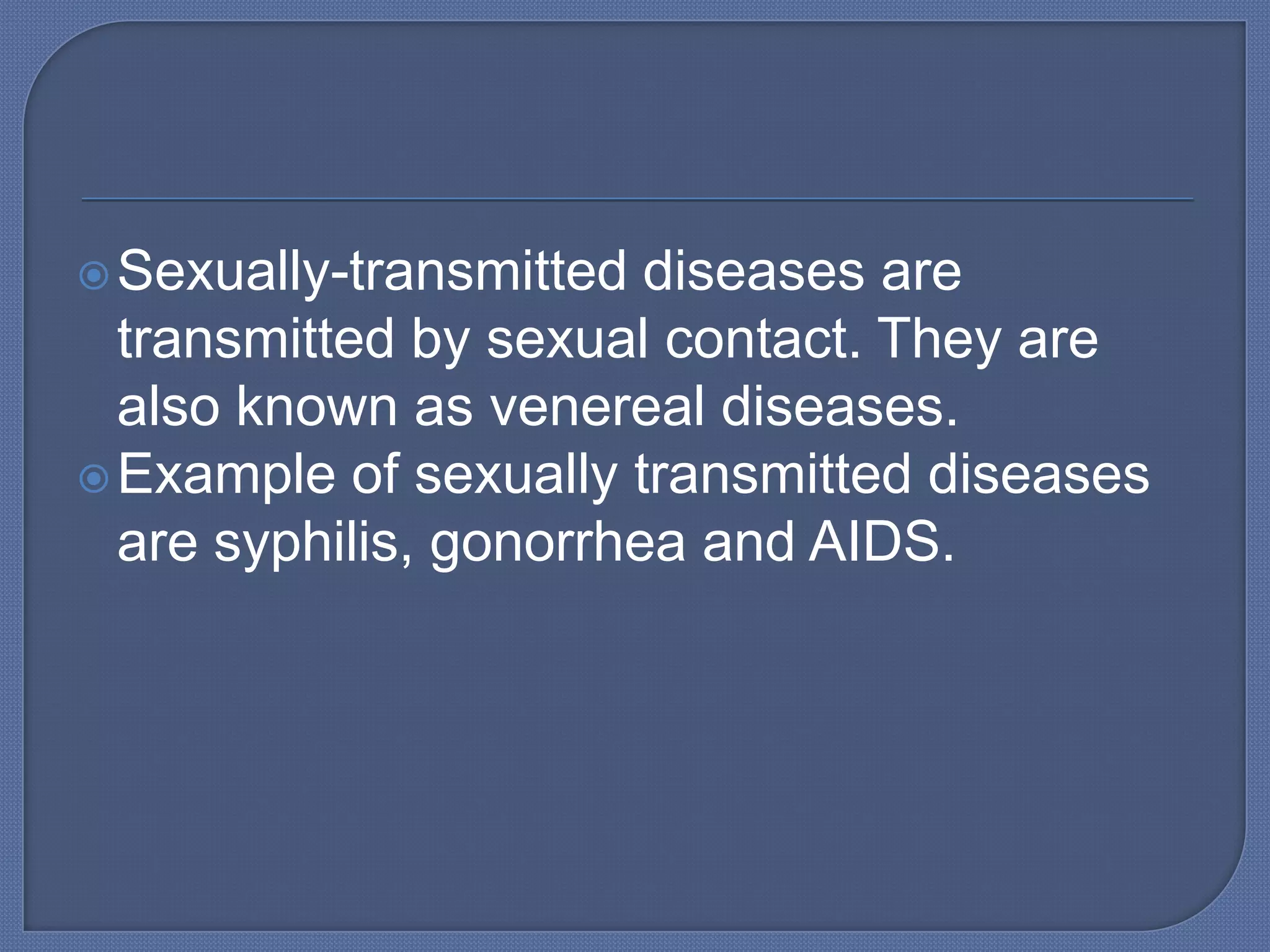 Sexually-transmitted diseases are transmitted by sexual contact. They are also known as venereal diseases.

Example of sexually transmitted diseases are syphilis, gonorrhea and AIDS.